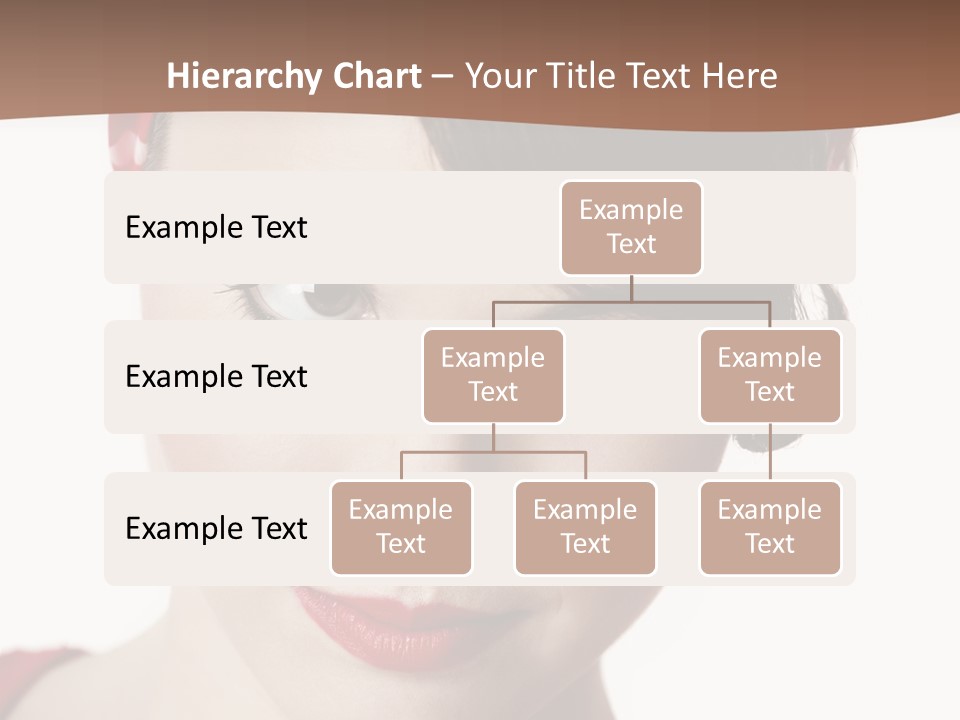 Hierarchy Chart – Your Title Text Here

Example Text

Example Text

Example Text

Example Text

Example Text

Example Text

Example Text

Example Text

Example Text